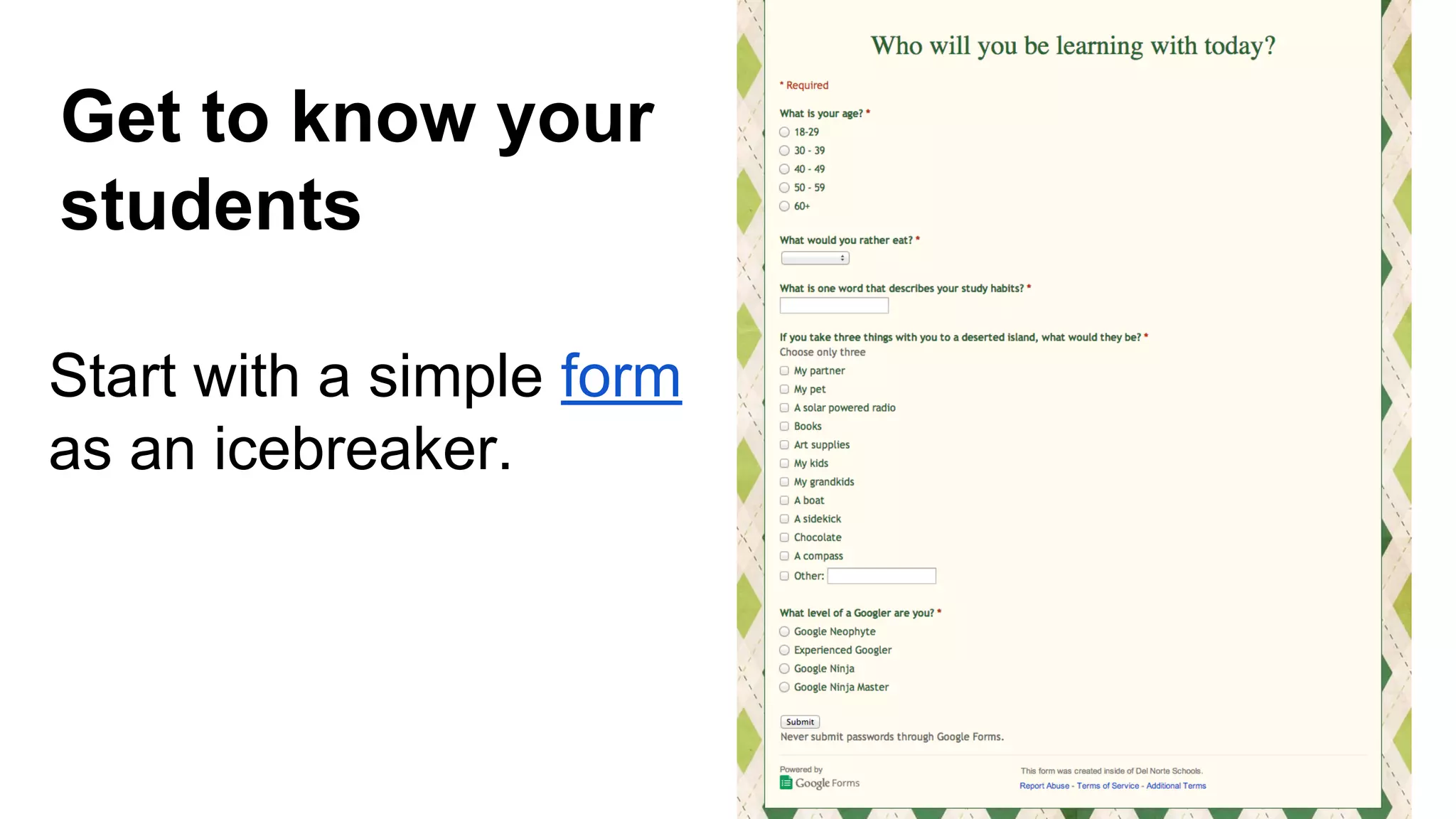 Get to know your students

Start with a simple form as an icebreaker.

Who will you be learning with today?

* Required

What is your age? *

18-29
30 - 39
40 - 49
50 - 59
60+

What would you rather eat? *

What is one word that describes your study habits? *

If you take three things with you to a deserted island, what would they be? *
Choose only three

My partner
My pet
A solar powered radio
Books
Art supplies
My kids
My grandkids
A boat
A sidekick
Chocolate
A compass
Other:

What level of a Googler are you? *

Google Neophyte
Experienced Googler
Google Ninja
Google Ninja Master

Submit

Never submit passwords through Google Forms.

Powered by
Google Forms

This form was created inside of Del Norte Schools.
Report Abuse - Terms of Service - Additional Terms